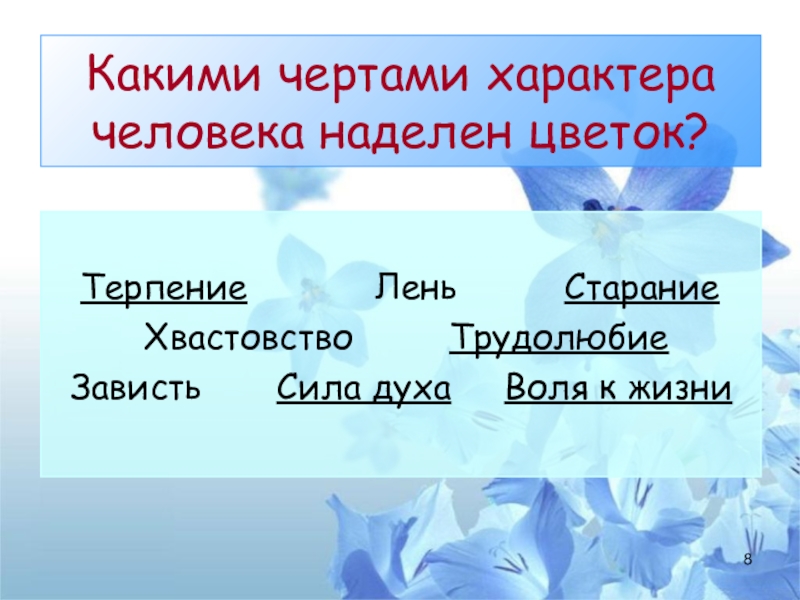 Какими чертами характера человека наделен цветок?

Терпение Лень Старание
Хвастовство Трудолюбие
Зависть Сила духа Воля к жизни

8